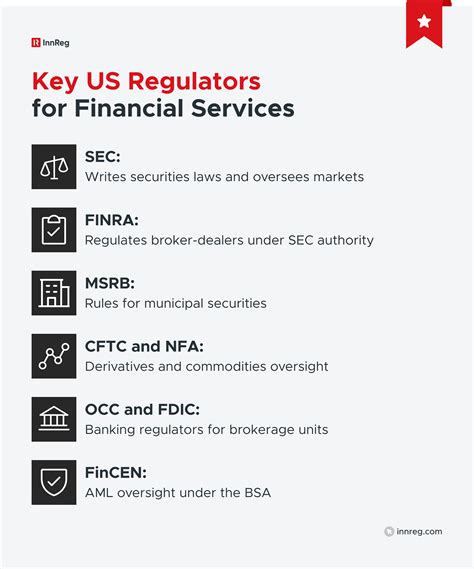 InnReg

Key US Regulators for Financial Services

SEC:
Writes securities laws and oversees markets

FINRA:
Regulates broker-dealers under SEC authority

MSRB:
Rules for municipal securities

CFTC and NFA:
Derivatives and commodities oversight

OCC and FDIC:
Banking regulators for brokerage units

FinCEN:
AML oversight under the BSA

innreg.com